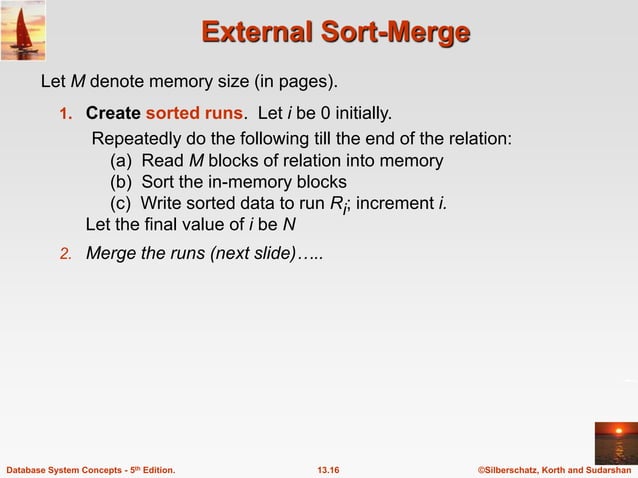 External Sort-Merge

Let $M$ denote memory size (in pages).

1. Create sorted runs. Let $i$ be 0 initially.
Repeatedly do the following till the end of the relation:
(a) Read $M$ blocks of relation into memory
(b) Sort the in-memory blocks
(c) Write sorted data to run $R_i$; increment $i$.
Let the final value of $i$ be $N$

2. Merge the runs (next slide)…..

Database System Concepts - 5th Edition. 13.16 ©Silberschatz, Korth and Sudarshan